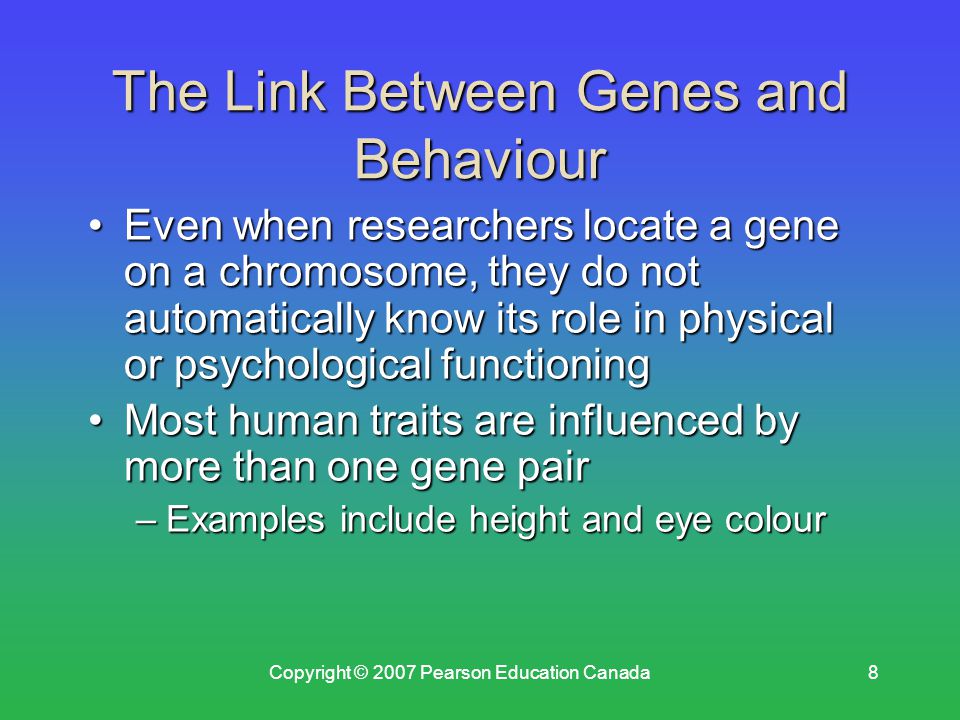 The Link Between Genes and Behaviour

• Even when researchers locate a gene on a chromosome, they do not automatically know its role in physical or psychological functioning

• Most human traits are influenced by more than one gene pair

– Examples include height and eye colour

Copyright © 2007 Pearson Education Canada

8